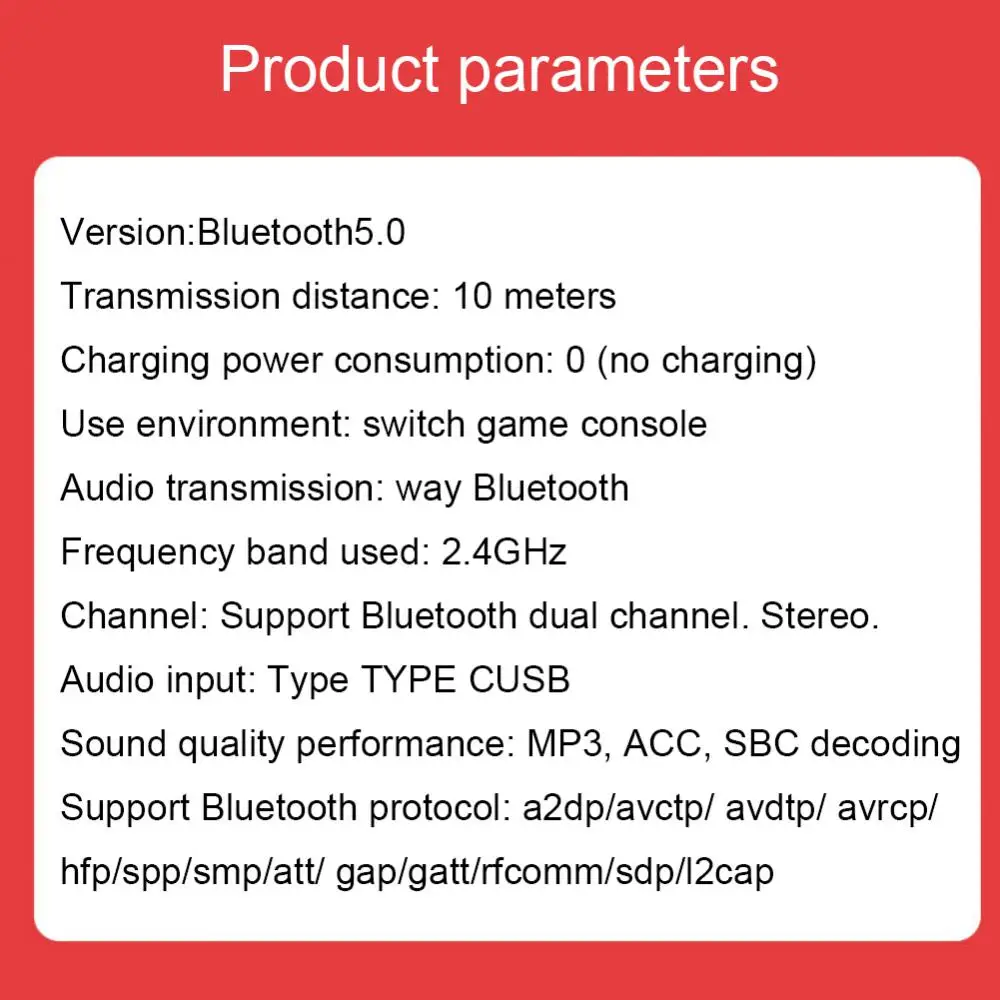 Product parameters

Version:Bluetooth5.0

Transmission distance: 10 meters

Charging power consumption: 0 (no charging)

Use environment: switch game console

Audio transmission: way Bluetooth

Frequency band used: 2.4GHz

Channel: Support Bluetooth dual channel. Stereo.

Audio input: Type TYPE CUSB

Sound quality performance: MP3, ACC, SBC decoding

Support Bluetooth protocol: a2dp/avctp/ avdtp/ avrcp/ hfp/spp/smp/att/ gap/gatt/rfcomm/sdp/l2cap